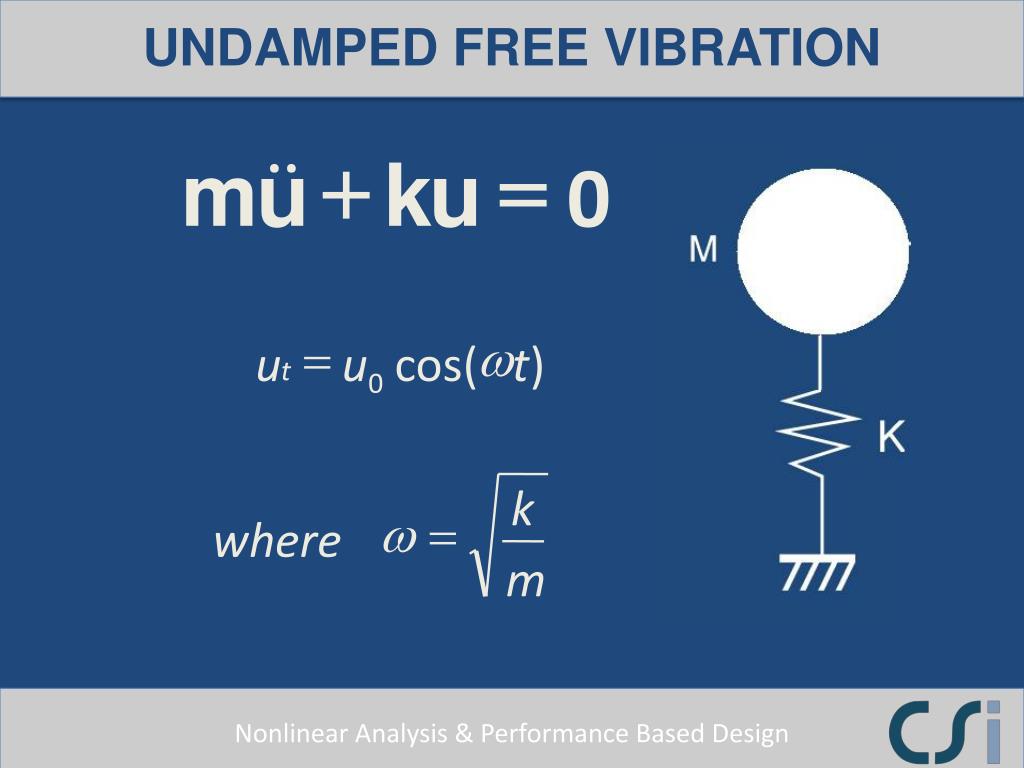 UNDAMPED FREE VIBRATION

$m\ddot{u} + ku = 0$

$u_t = u_0 \cos(\omega t)$

where $\omega = \sqrt{\frac{k}{m}}$

M

K

Nonlinear Analysis & Performance Based Design

CSi